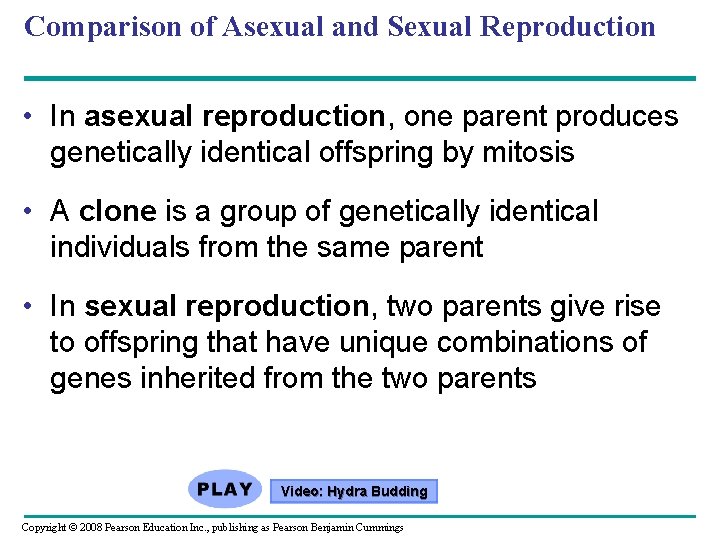 Comparison of Asexual and Sexual Reproduction

• In asexual reproduction, one parent produces genetically identical offspring by mitosis

• A clone is a group of genetically identical individuals from the same parent

• In sexual reproduction, two parents give rise to offspring that have unique combinations of genes inherited from the two parents

PLAY

Video: Hydra Budding

Copyright © 2008 Pearson Education Inc., publishing as Pearson Benjamin Cummings